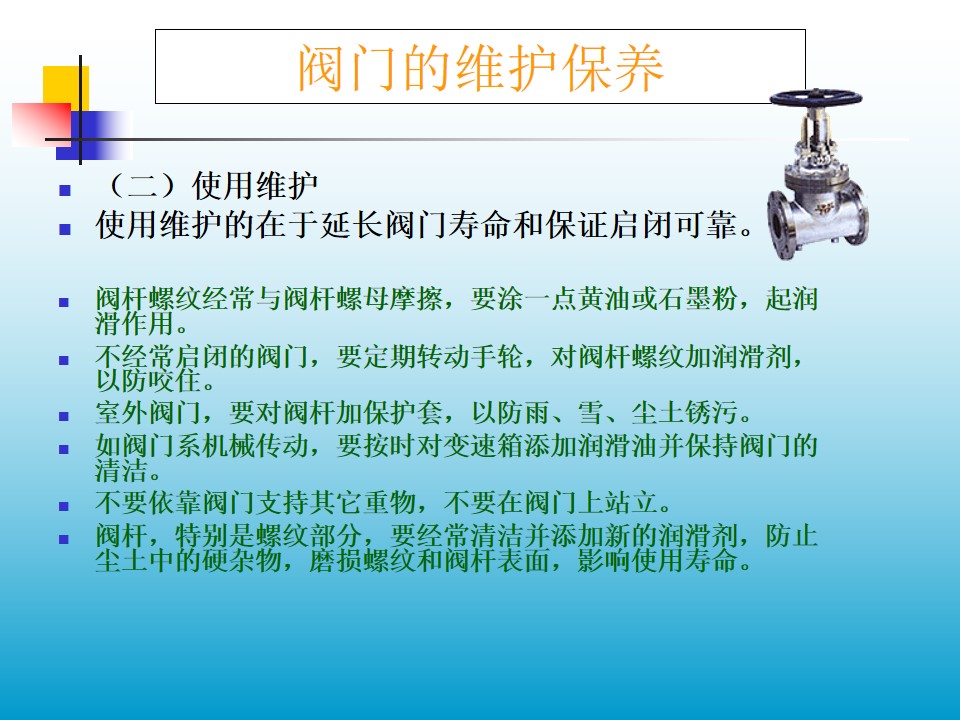 阀门的维护保养

（二）使用维护

使用维护的在于延长阀门寿命和保证启闭可靠。

阀杆螺纹经常与阀杆螺母摩擦，要涂一点黄油或石墨粉，起润滑作用。

不经常启闭的阀门，要定期转动手轮，对阀杆螺纹加润滑剂，以防咬住。

室外阀门，要对阀杆加保护套，以防雨、雪、尘土锈污。

如阀门系机械传动，要按时对变速箱添加润滑油并保持阀门的清洁。

不要依靠阀门支持其它重物，不要在阀门上站立。

阀杆，特别是螺纹部分，要经常清洁并添加新的润滑剂，防止尘土中的硬杂物，磨损螺纹和阀杆表面，影响使用寿命。